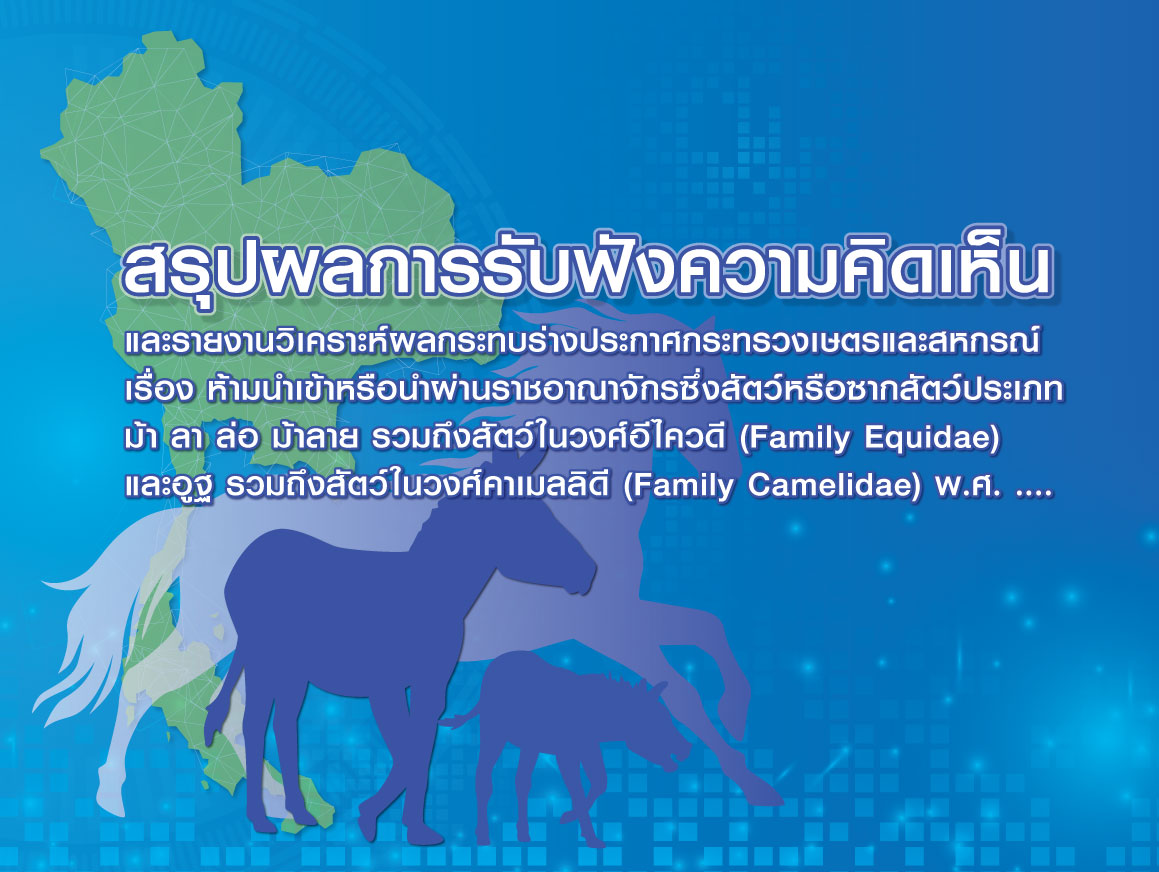 สรุปผลการรับฟังความคิดเห็น

และรายงานวิเคราะห์ผลกระทบร่างประกาศกระทรวงเษตรและสหกรณ์ เรื่อง ห้ามนำเข้าหรือนำผ่านราชอาณาจักรซึ่งสัตว์หรือซากสัตว์ประเภท ม้า ลา ล่อ ม้าลาย รวมถึงสัตว์ในวงศ์อีไควดี (Family Equidae) และอูฐ รวมถึงสัตว์ในวงศ์คาเมลลิดี (Family Camelidae) พ.ศ. ....